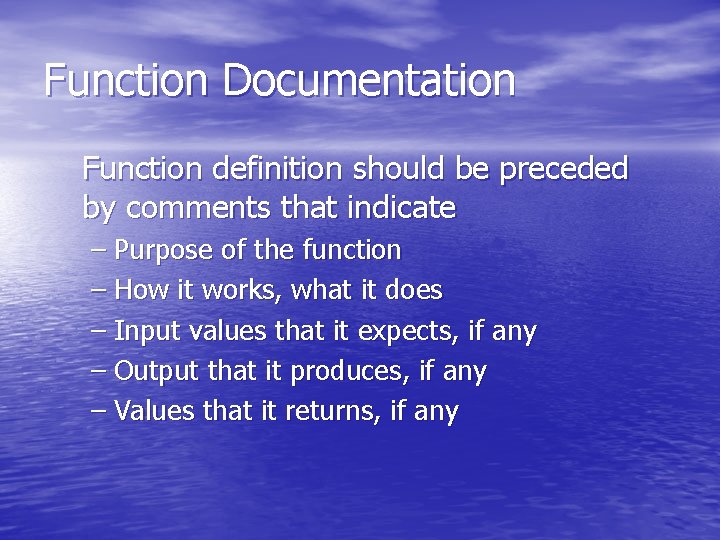 Function Documentation

Function definition should be preceded by comments that indicate

– Purpose of the function
– How it works, what it does
– Input values that it expects, if any
– Output that it produces, if any
– Values that it returns, if any